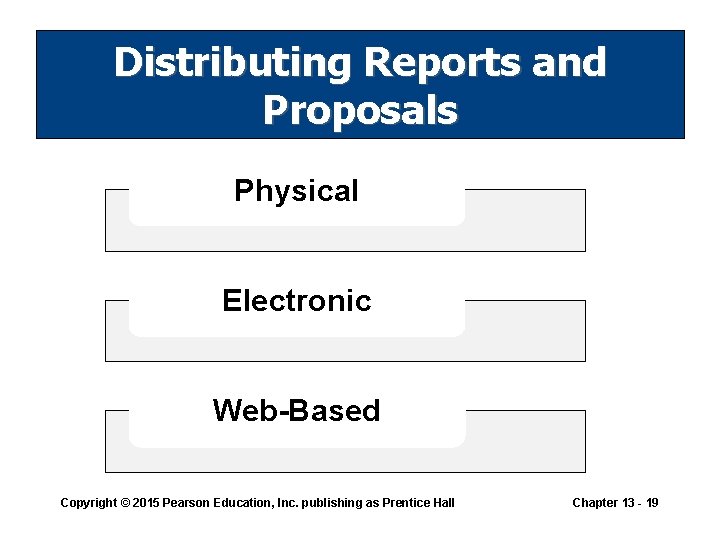 Distributing Reports and Proposals

Physical

Electronic

Web-Based

Copyright © 2015 Pearson Education, Inc. publishing as Prentice Hall

Chapter 13 - 19